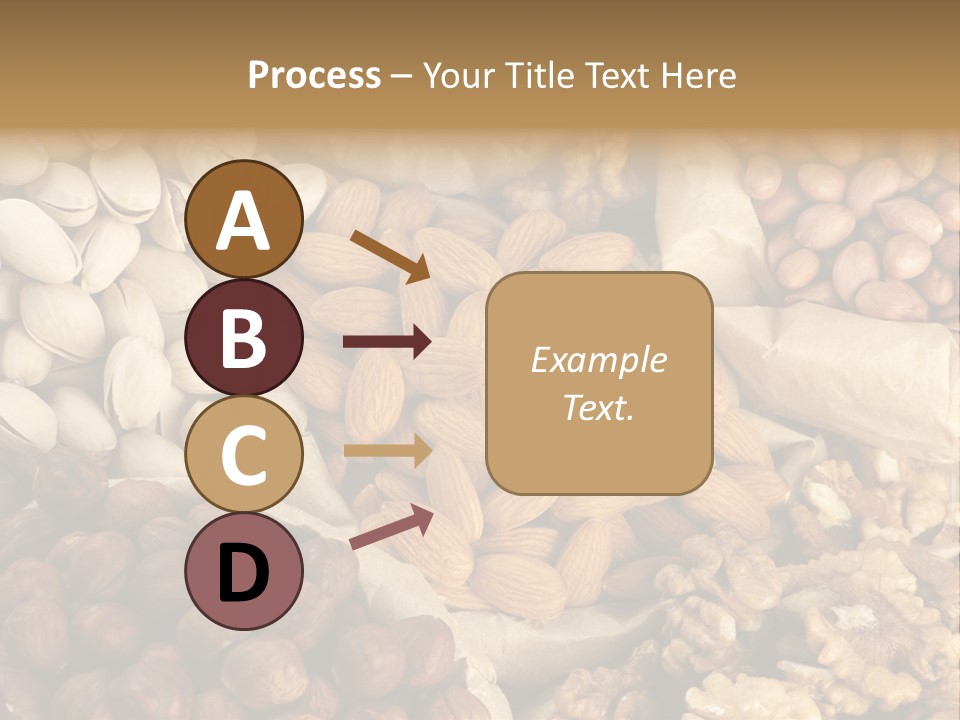 Process – Your Title Text Here

A

B

C

D

Example Text.